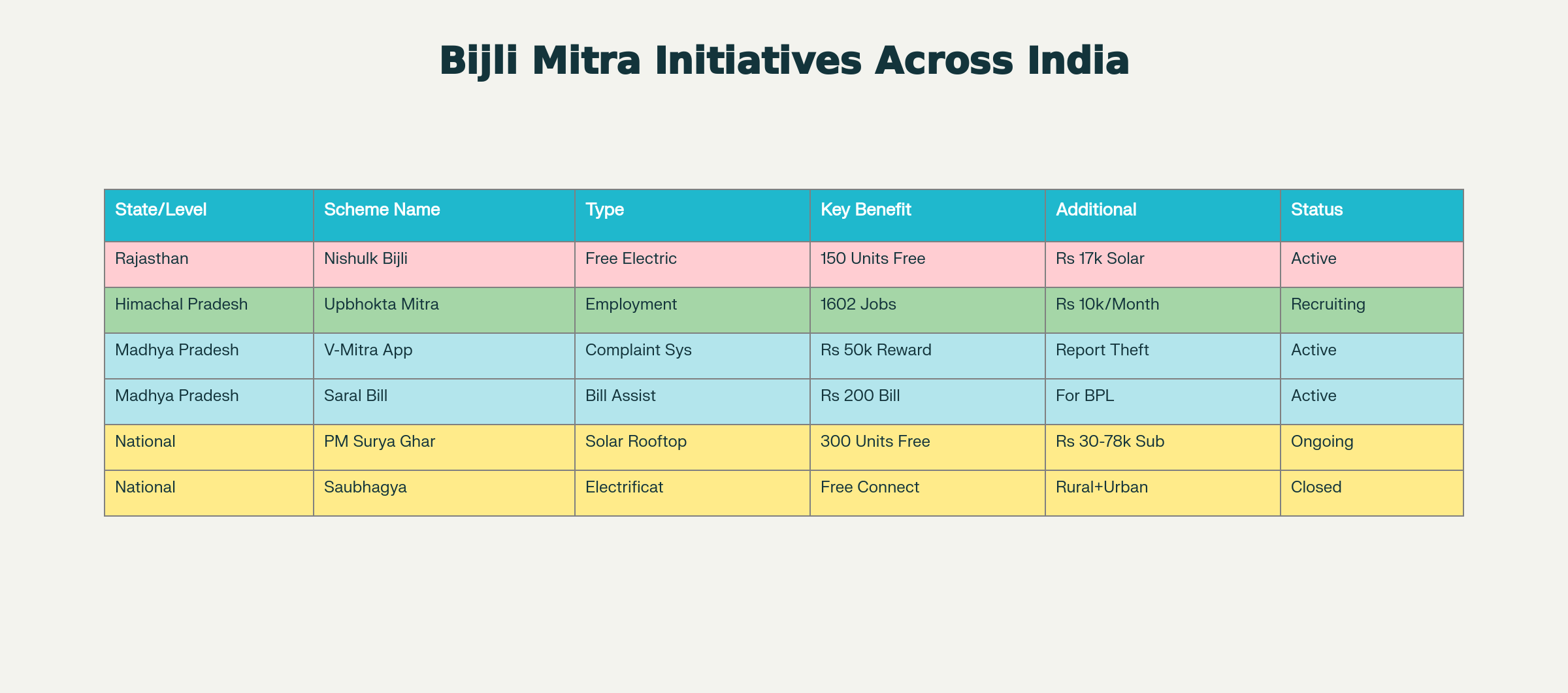 Bijli Mitra Initiatives Across India

| State/Level | Scheme Name | Type | Key Benefit | Additional | Status |
|---|---|---|---|---|---|
| Rajasthan | Nishulk Bijli | Free Electric | 150 Units Free | Rs 17k Solar | Active |
| Himachal Pradesh | Upbhokta Mitra | Employment | 1602 Jobs | Rs 10k/Month | Recruiting |
| Madhya Pradesh | V-Mitra App | Complaint Sys | Rs 50k Reward | Report Theft | Active |
| Madhya Pradesh | Saral Bill | Bill Assist | Rs 200 Bill | For BPL | Active |
| National | PM Surya Ghar | Solar Rooftop | 300 Units Free | Rs 30-78k Sub | Ongoing |
| National | Saubhagya | Electrificat | Free Connect | Rural+Urban | Closed |